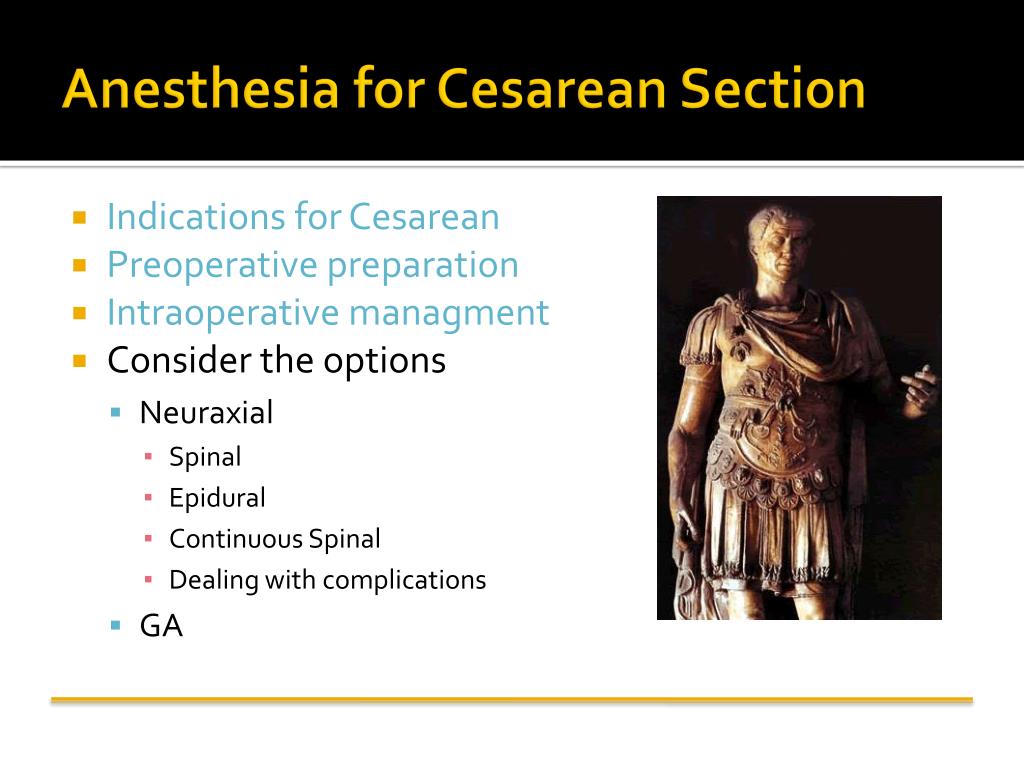 Anesthesia for Cesarean Section

- Indications for Cesarean
- Preoperative preparation
- Intraoperative managment
- Consider the options
  - Neuraxial
    - Spinal
    - Epidural
    - Continuous Spinal
    - Dealing with complications
  - GA